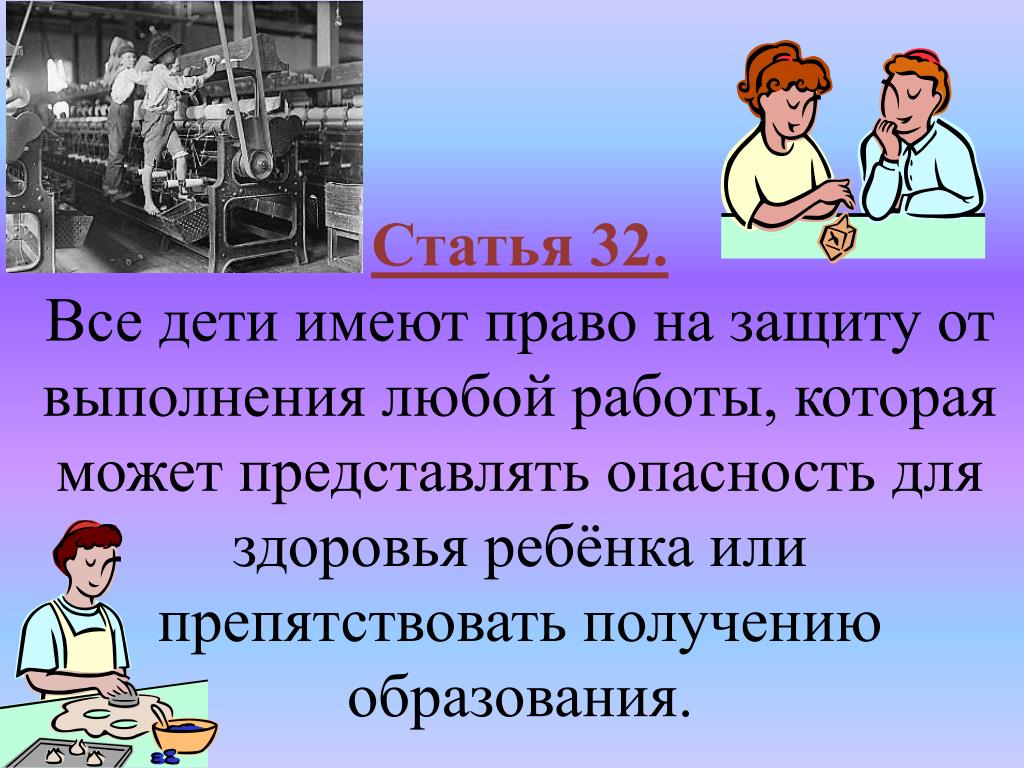 Статья 32.

Все дети имеют право на защиту от выполнения любой работы, которая может представлять опасность для здоровья ребёнка или препятствовать получению образования.